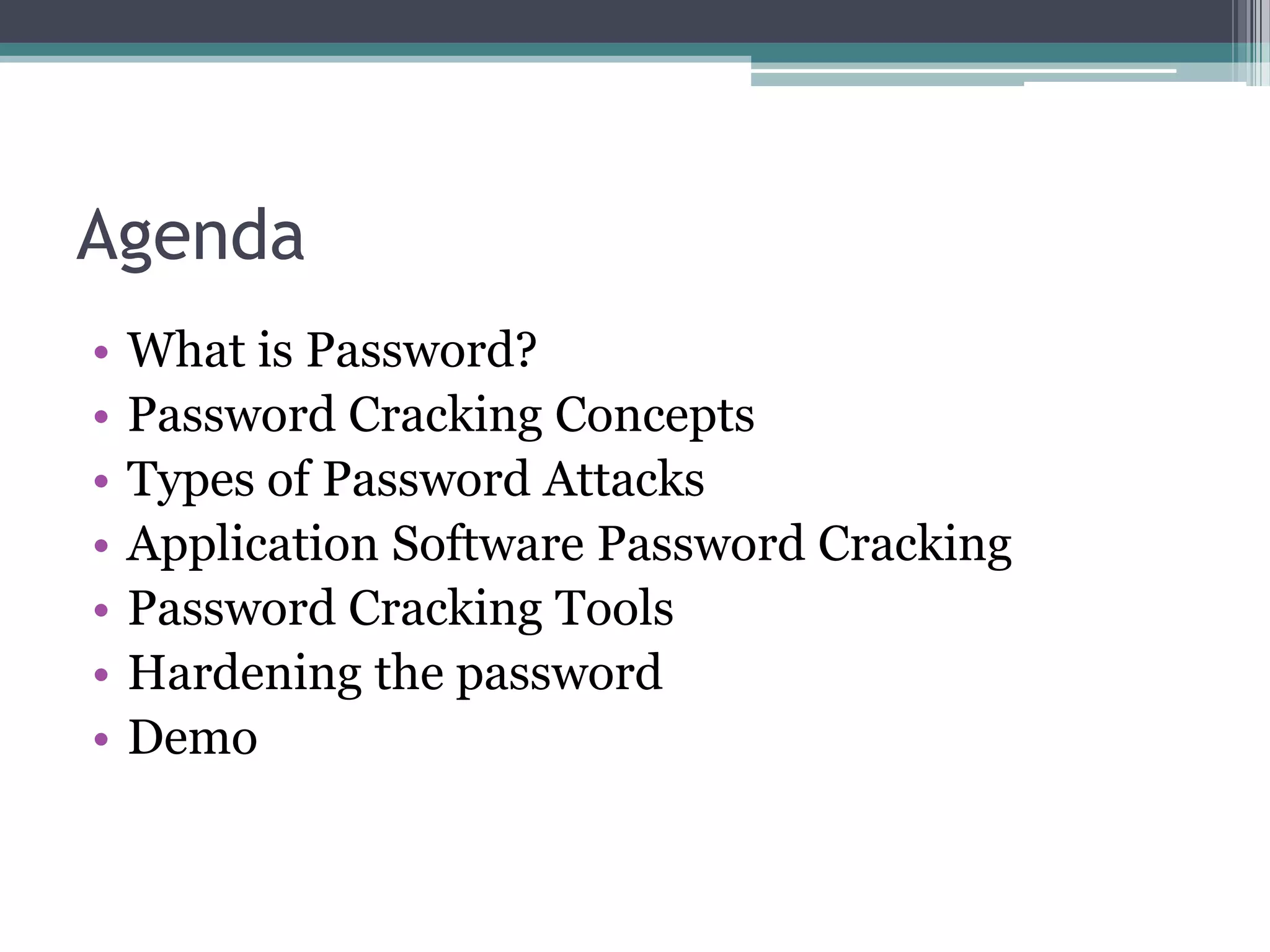 Agenda

• What is Password?
• Password Cracking Concepts
• Types of Password Attacks
• Application Software Password Cracking
• Password Cracking Tools
• Hardening the password
• Demo